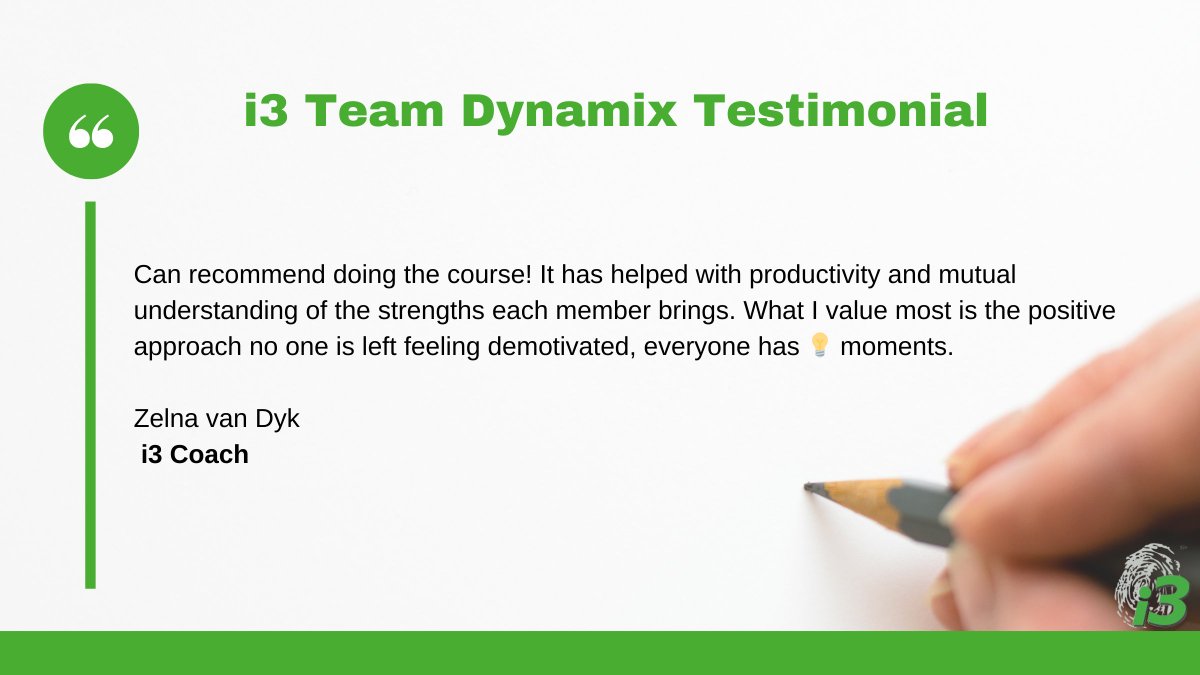 “

i3 Team Dynamix Testimonial

Can recommend doing the course! It has helped with productivity and mutual understanding of the strengths each member brings. What I value most is the positive approach no one is left feeling demotivated, everyone has 💡 moments.

Zelna van Dyk
i3 Coach

i3